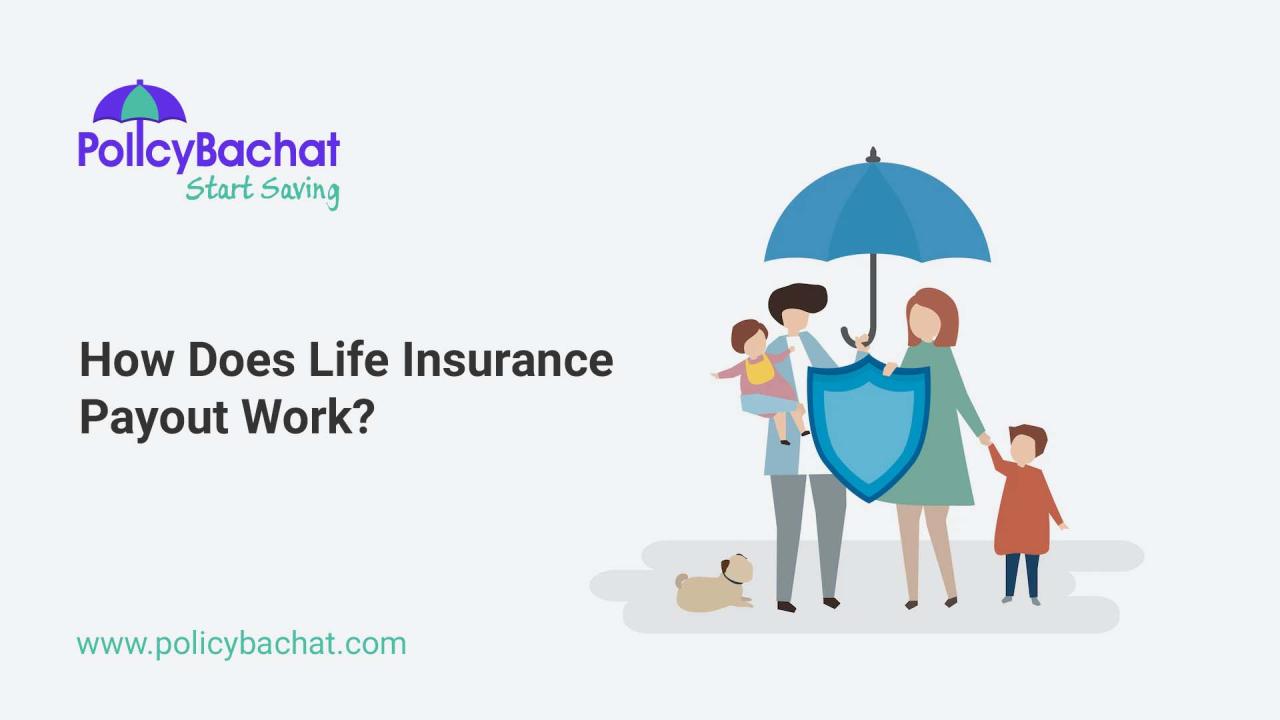 PolicyBachat
Start Saving

How Does Life Insurance Payout Work?

www.policybachat.com